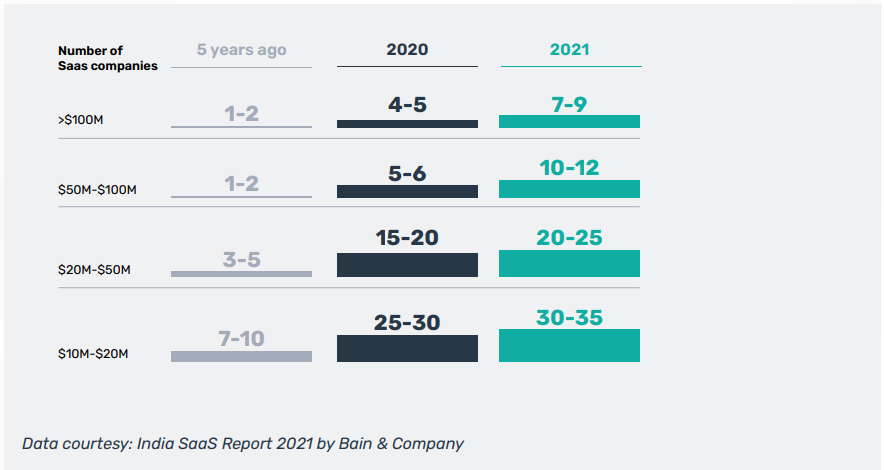 | Number of Saas companies | 5 years ago | 2020 | 2021 |
|---|---|---|---|
| >$100M | 1-2 | 4-5 | 7-9 |
| $50M-$100M | 1-2 | 5-6 | 10-12 |
| $20M-$50M | 3-5 | 15-20 | 20-25 |
| $10M-$20M | 7-10 | 25-30 | 30-35 |

Data courtesy: India SaaS Report 2021 by Bain & Company